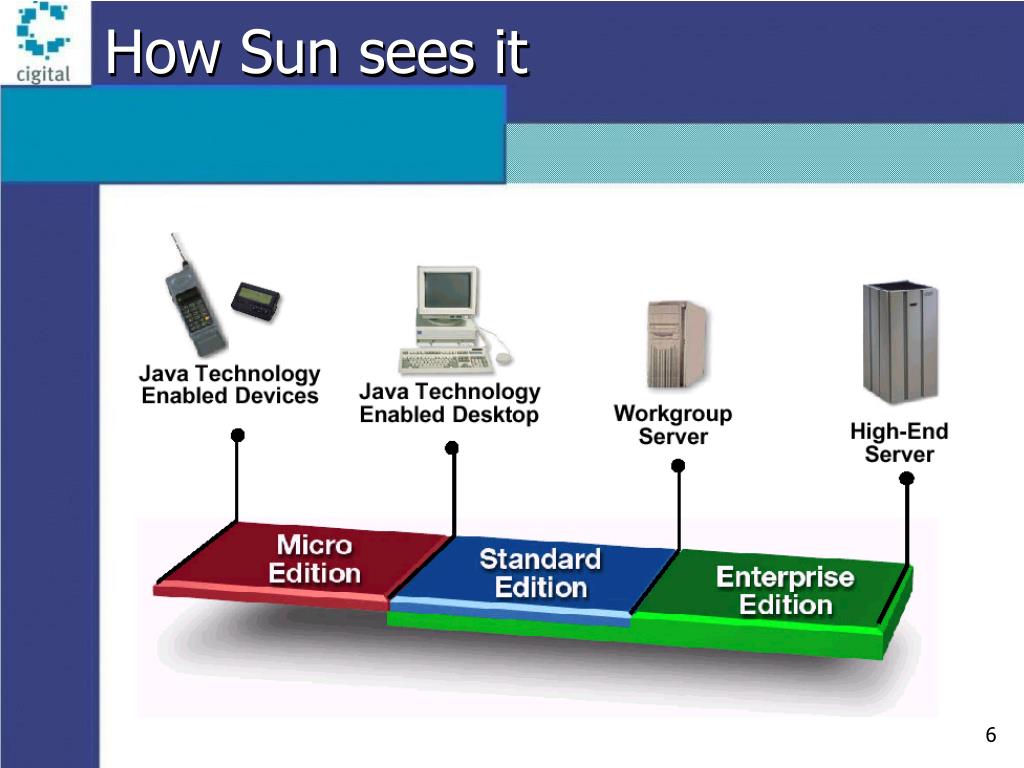 cigital

How Sun sees it

Java Technology Enabled Devices

Java Technology Enabled Desktop

Workgroup Server

High-End Server

Micro Edition

Standard Edition

Enterprise Edition

6